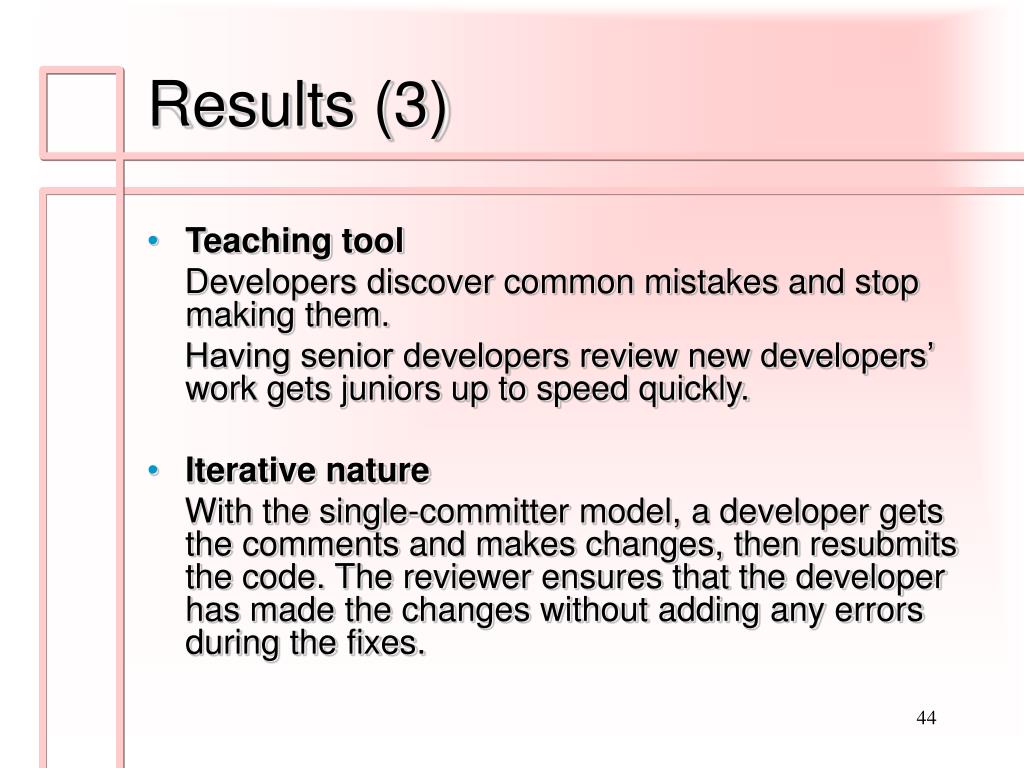 Results (3)

• Teaching tool

Developers discover common mistakes and stop making them.

Having senior developers review new developers’ work gets juniors up to speed quickly.

• Iterative nature

With the single-committer model, a developer gets the comments and makes changes, then resubmits the code. The reviewer ensures that the developer has made the changes without adding any errors during the fixes.

44